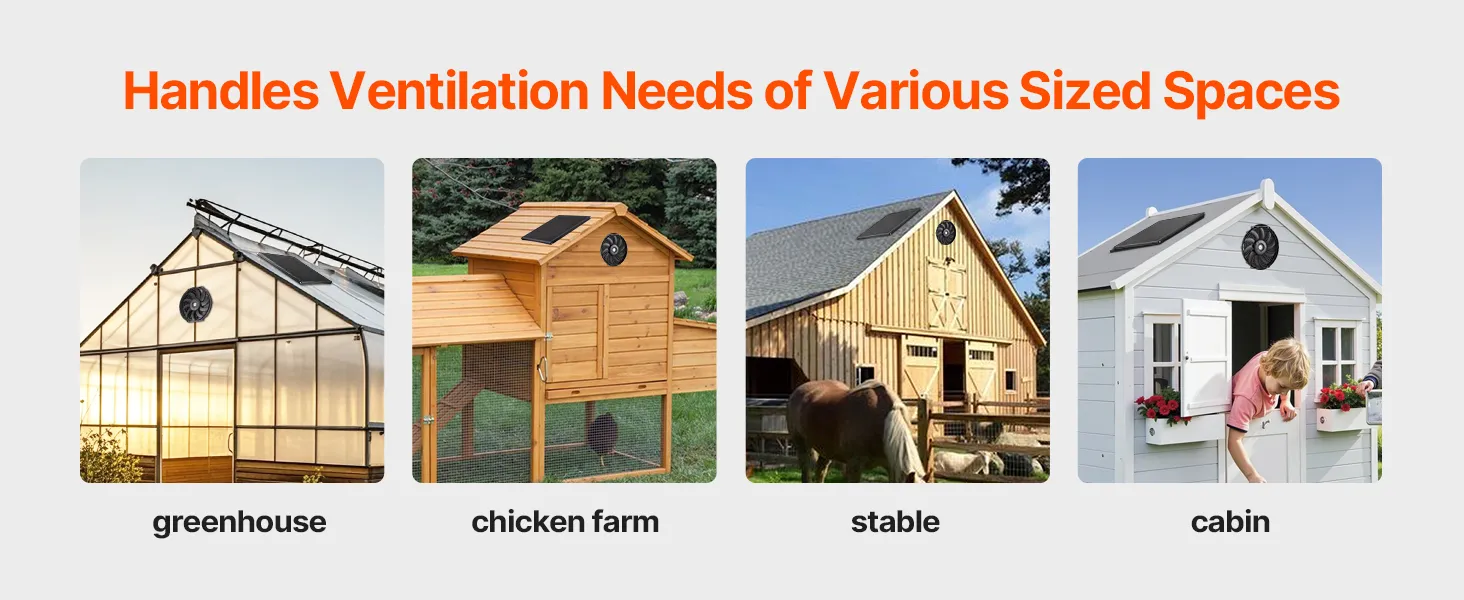 Handles Ventilation Needs of Various Sized Spaces

greenhouse

chicken farm

stable

cabin